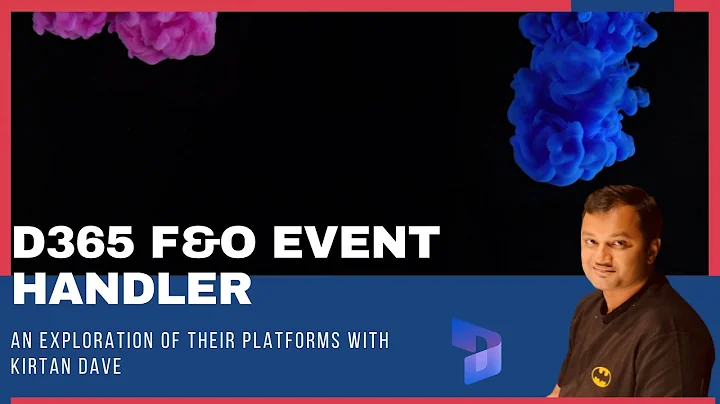 D365 F&O EVENT HANDLER

AN EXPLORATION OF THEIR PLATFORMS WITH KIRTAN DAVE